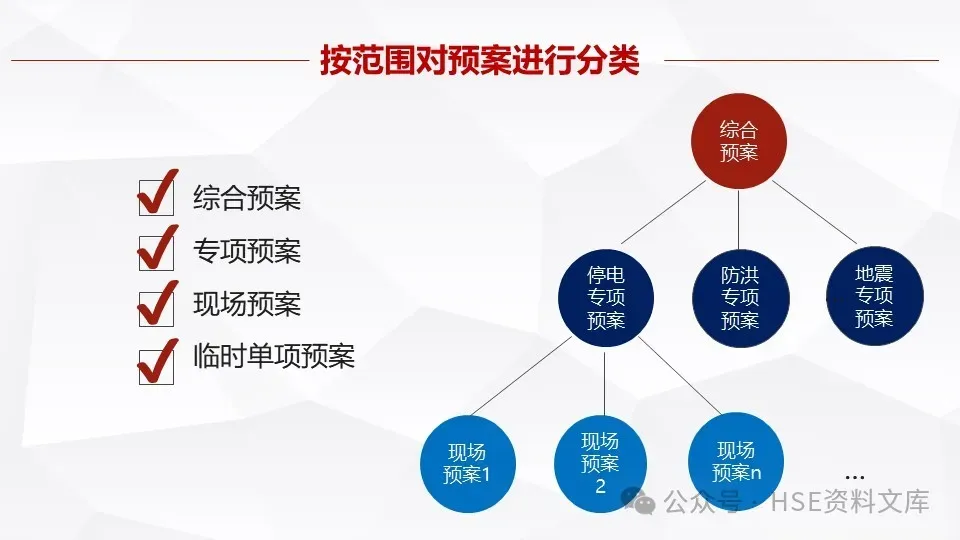 按范围对预案进行分类

综合预案
专项预案
现场预案
临时单项预案

综合预案

停电专项预案
防洪专项预案
地震专项预案

现场预案1
现场预案2
现场预案n
…

公众号 · HSE资料文库